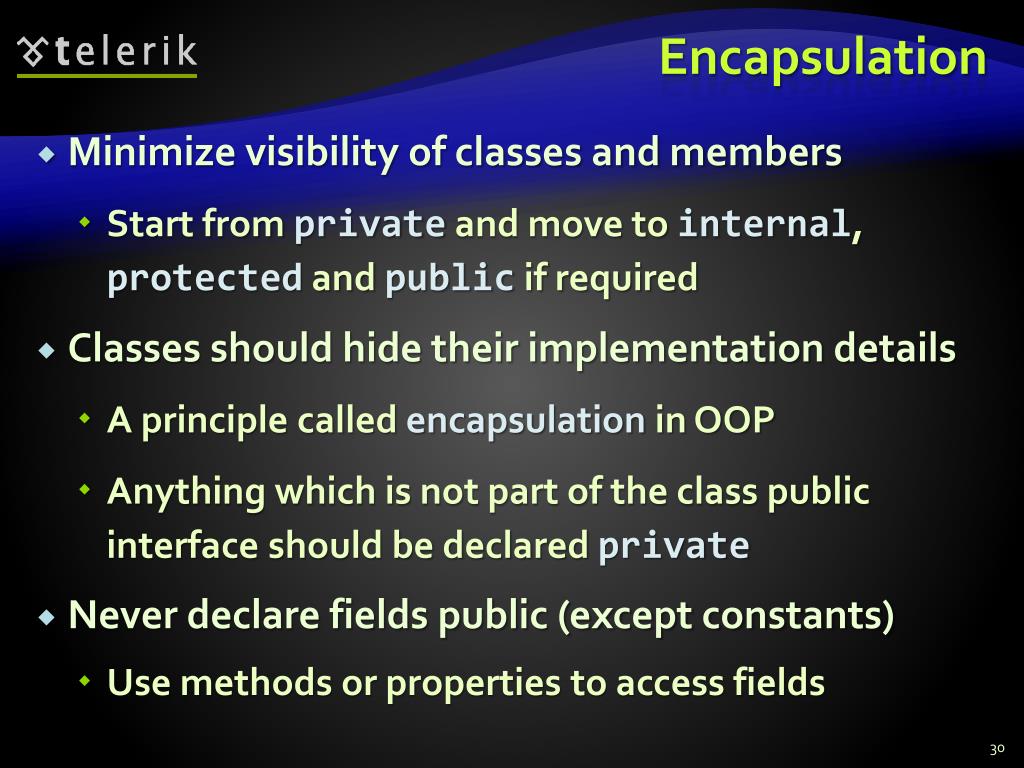 telerik

Encapsulation

Minimize visibility of classes and members

Start from private and move to internal, protected and public if required

Classes should hide their implementation details

A principle called encapsulation in OOP

Anything which is not part of the class public interface should be declared private

Never declare fields public (except constants)

Use methods or properties to access fields

30